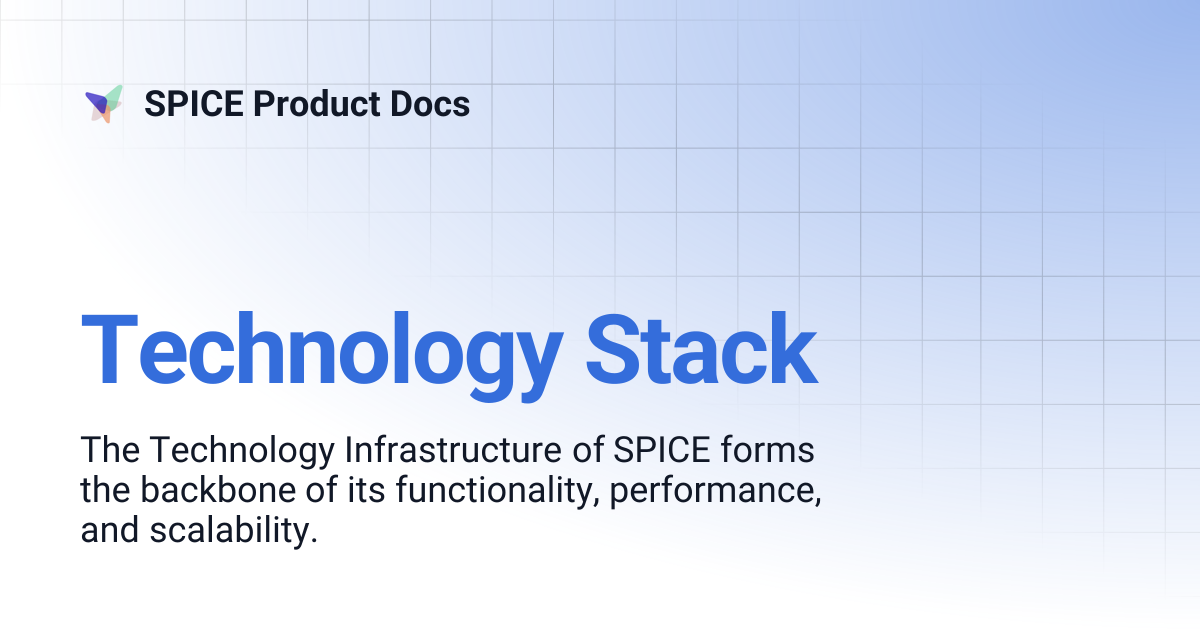 SPICE Product Docs

Technology Stack

The Technology Infrastructure of SPICE forms the backbone of its functionality, performance, and scalability.